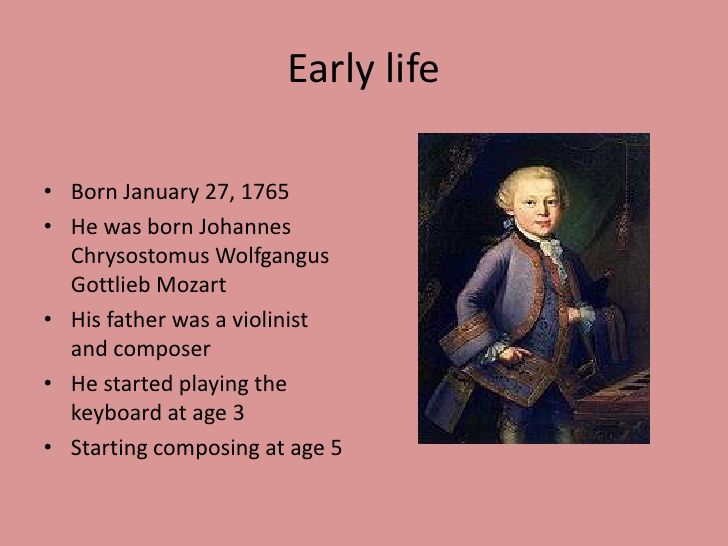 Early life

• Born January 27, 1765
• He was born Johannes Chrysostomus Wolfgangus Gottlieb Mozart
• His father was a violinist and composer
• He started playing the keyboard at age 3
• Starting composing at age 5